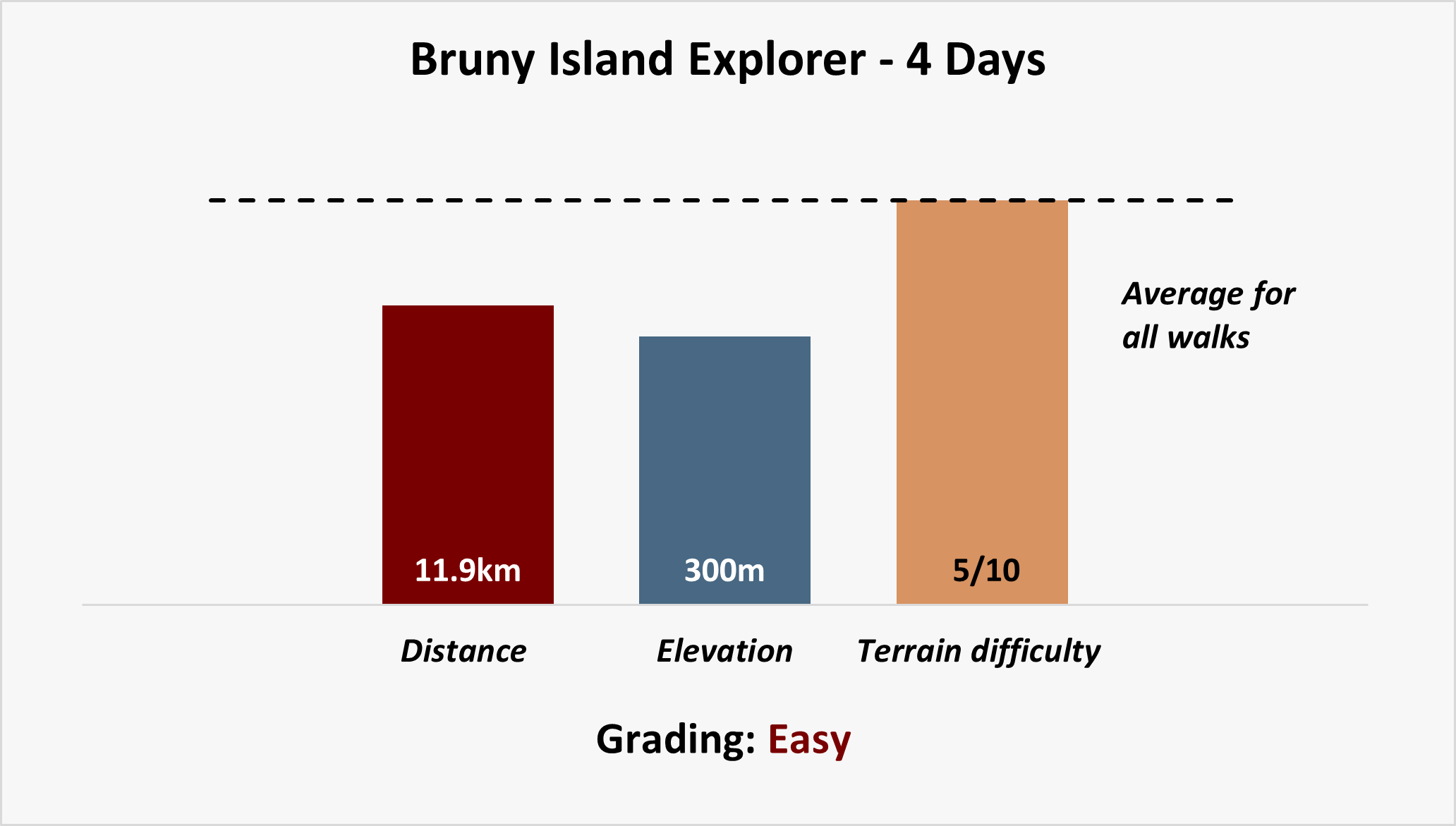 Bruny Island Explorer - 4 Days

Average for all walks

11.9km

300m

5/10

Distance

Elevation

Terrain difficulty

Grading: Easy